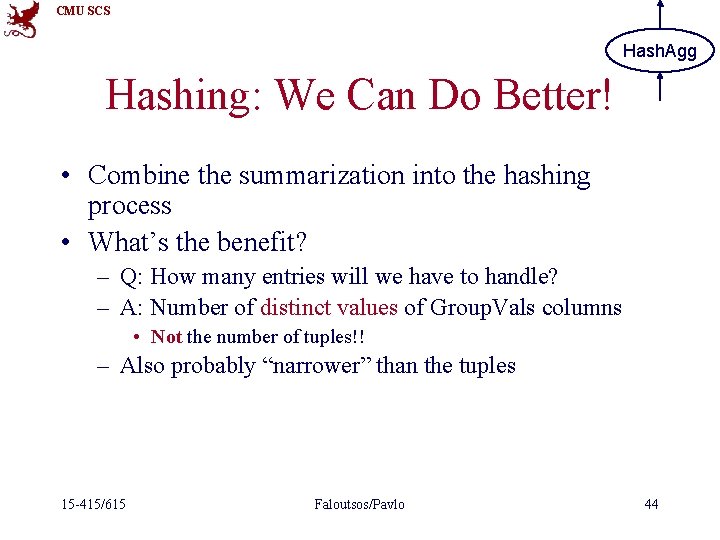 CMU SCS

HashAgg

Hashing: We Can Do Better!

• Combine the summarization into the hashing process
• What's the benefit?
  – Q: How many entries will we have to handle?
  – A: Number of distinct values of GroupVals columns
    • Not the number of tuples!!
  – Also probably "narrower" than the tuples

15-415/615 Faloutsos/Pavlo 44